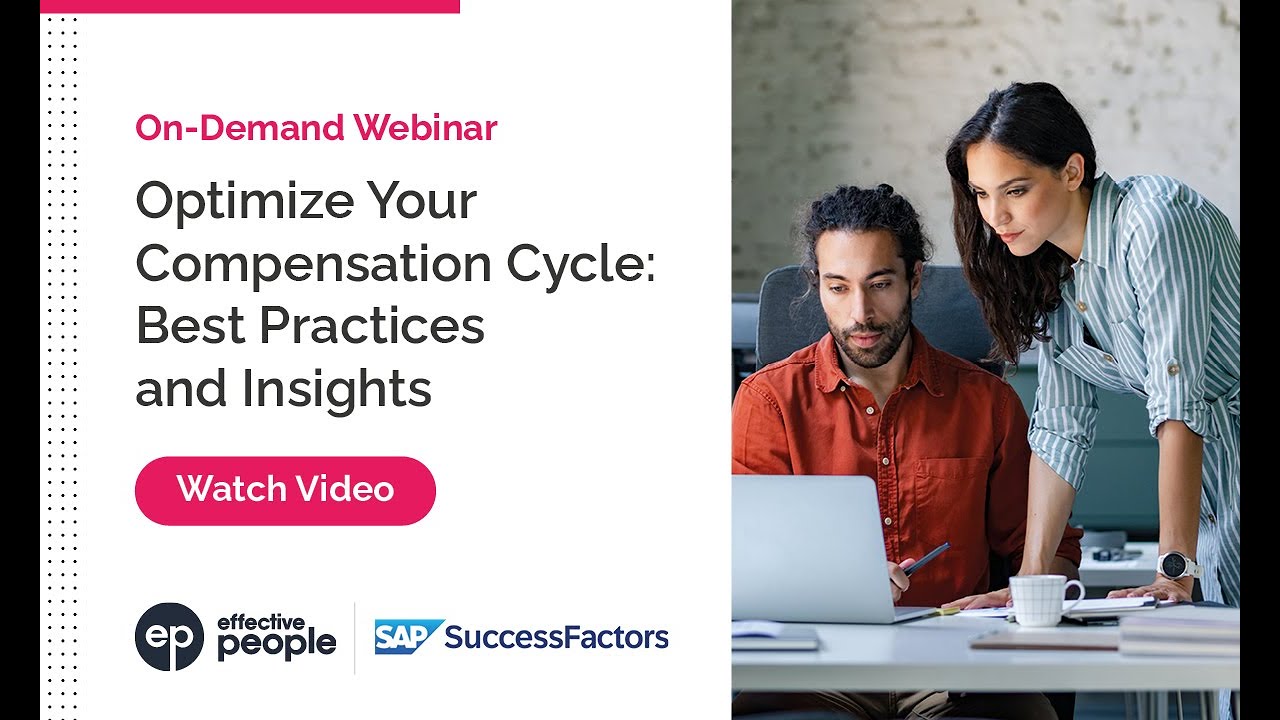 On-Demand Webinar

Optimize Your Compensation Cycle: Best Practices and Insights

Watch Video

ep effective people

SAP SuccessFactors